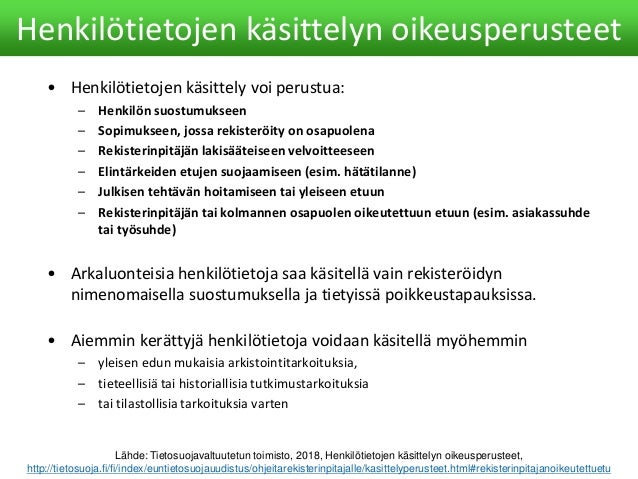 Henkilötietojen käsittelyn oikeusperusteet

• Henkilötietojen käsittely voi perustua:
– Henkilön suostumukseen
– Sopimukseen, jossa rekisteröity on osapuolena
– Rekisterinpitäjän lakisääteiseen velvoitteeseen
– Elintärkeiden etujen suojaamiseen (esim. hätätilanne)
– Julkisen tehtävän hoitamiseen tai yleiseen etuun
– Rekisterinpitäjän tai kolmannen osapuolen oikeutettuun etuun (esim. asiakassuhde tai työsuhde)

• Arkaluonteisia henkilötietoja saa käsitellä vain rekisteröidyn nimenomaisella suostumuksella ja tietyissä poikkeustapauksissa.

• Aiemmin kerättyjä henkilötietoja voidaan käsitellä myöhemmin
– yleisen edun mukaisia arkistointitarkoituksia,
– tieteellisiä tai historiallisia tutkimustarkoituksia
– tai tilastollisia tarkoituksia varten

Lähde: Tietosuojavaltuutetun toimisto, 2018, Henkilötietojen käsittelyn oikeusperusteet, http://tietosuoja.fi/fi/index/euntietosuojauudistus/ohjeitarekisterinpitajalle/kasittelyperusteet.html#rekisterinpitajanoikeutettuetu